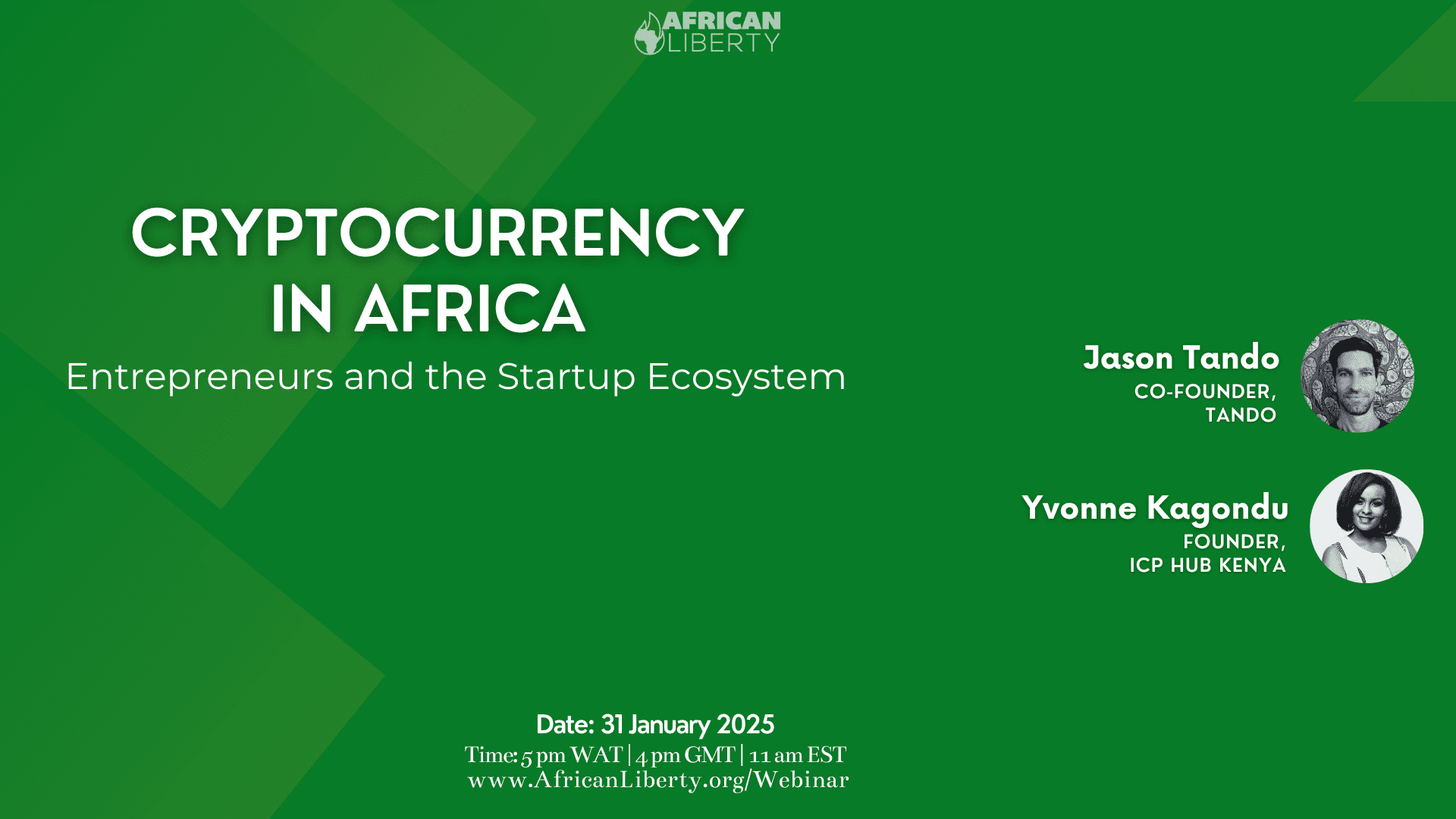 AFRICAN LIBERTY

CRYPTOCURRENCY IN AFRICA

Entrepreneurs and the Startup Ecosystem

Jason Tando
CO-FOUNDER, TANDO

Yvonne Kagondu
FOUNDER, ICP HUB KENYA

Date: 31 January 2025
Time: 5 pm WAT | 4 pm GMT | 11 am EST
www.AfricanLiberty.org/Webinar